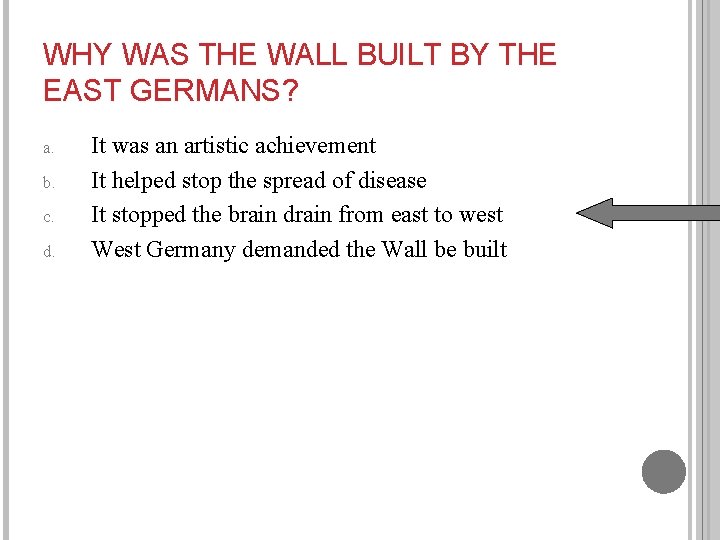 WHY WAS THE WALL BUILT BY THE EAST GERMANS?

a. It was an artistic achievement
b. It helped stop the spread of disease
c. It stopped the brain drain from east to west
d. West Germany demanded the Wall be built